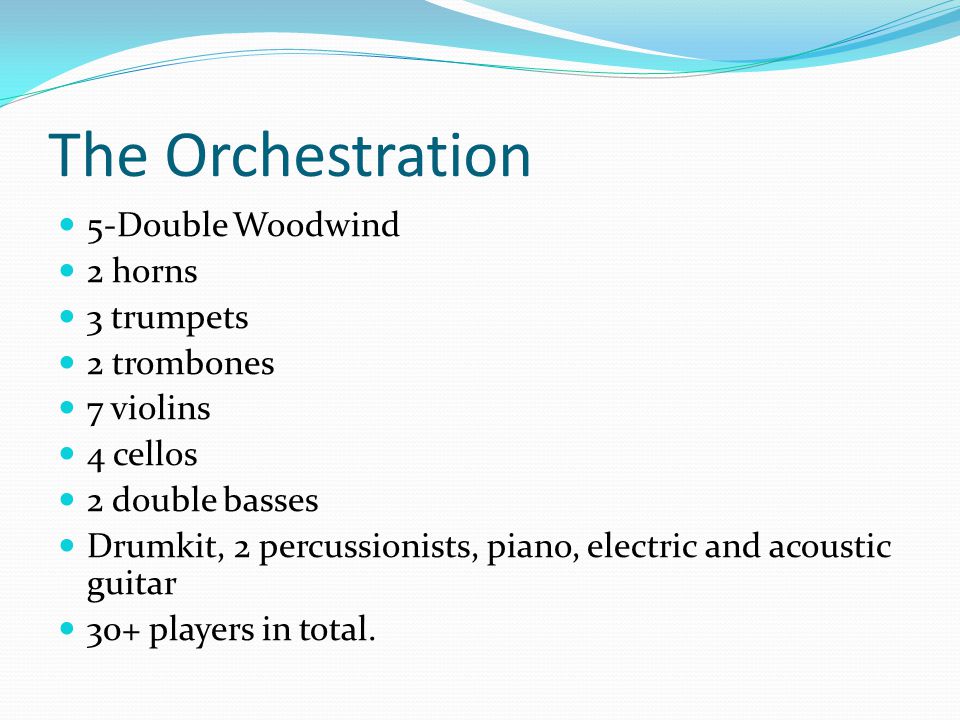 The Orchestration

- 5-Double Woodwind
- 2 horns
- 3 trumpets
- 2 trombones
- 7 violins
- 4 cellos
- 2 double basses
- Drumkit, 2 percussionists, piano, electric and acoustic guitar
- 30+ players in total.